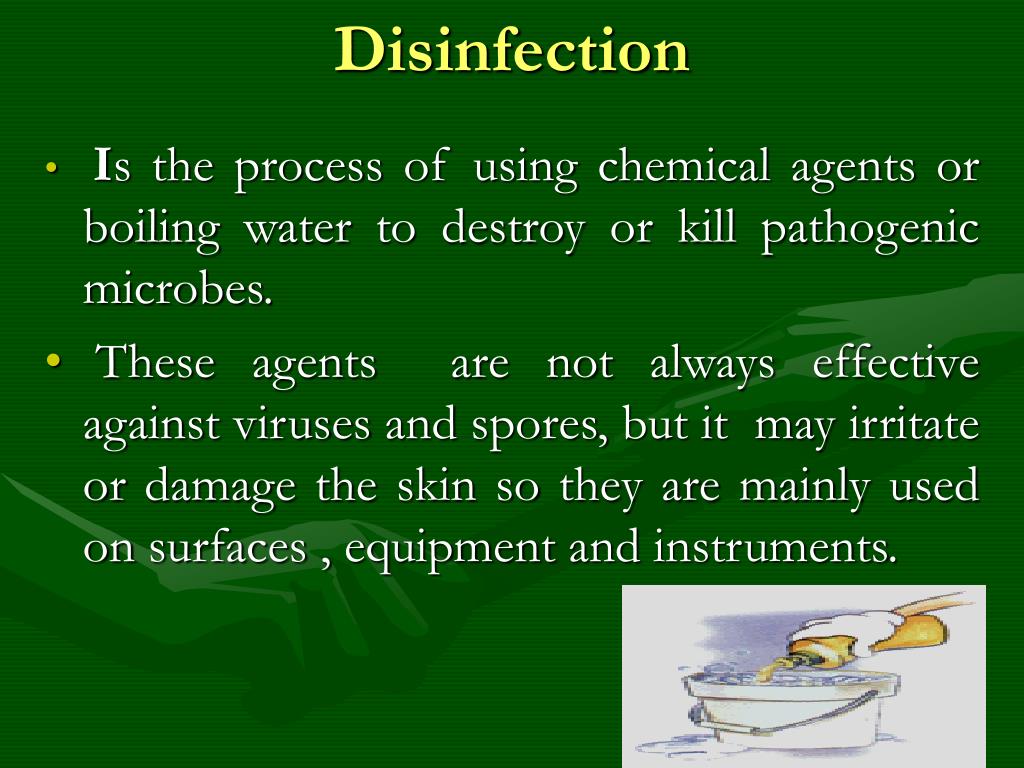 Disinfection

• Is the process of using chemical agents or boiling water to destroy or kill pathogenic microbes.

• These agents are not always effective against viruses and spores, but it may irritate or damage the skin so they are mainly used on surfaces , equipment and instruments.